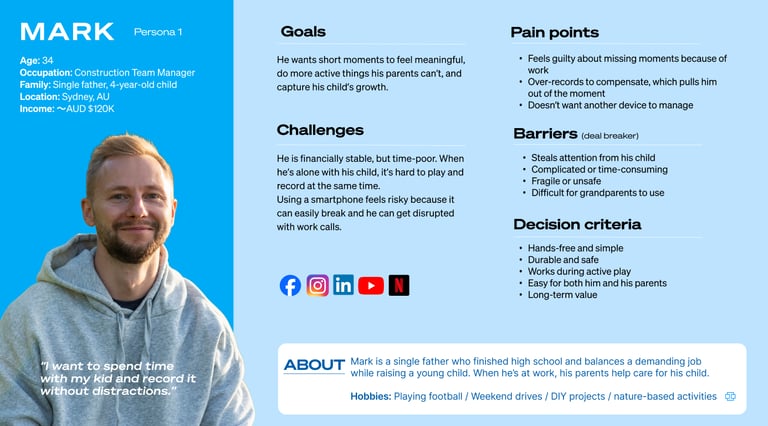 MARK Persona 1

Age: 34
Occupation: Construction Team Manager
Family: Single father, 4-year-old child
Location: Sydney, AU
Income: ~AUD $120K

"I want to spend time with my kid and record it without distractions."

Goals

He wants short moments to feel meaningful, do more active things his parents can't, and capture his child's growth.

Challenges

He is financially stable, but time-poor. When he's alone with his child, it's hard to play and record at the same time.
Using a smartphone feels risky because it can easily break and he can get disrupted with work calls.

Pain points

• Feels guilty about missing moments because of work
• Over-records to compensate, which pulls him out of the moment
• Doesn't want another device to manage

Barriers (deal breaker)

• Steals attention from his child
• Complicated or time-consuming
• Fragile or unsafe
• Difficult for grandparents to use

Decision criteria

• Hands-free and simple
• Durable and safe
• Works during active play
• Easy for both him and his parents
• Long-term value

ABOUT Mark is a single father who finished high school and balances a demanding job while raising a young child. When he's at work, his parents help care for his child.

Hobbies: Playing football / Weekend drives / DIY projects / nature-based activities